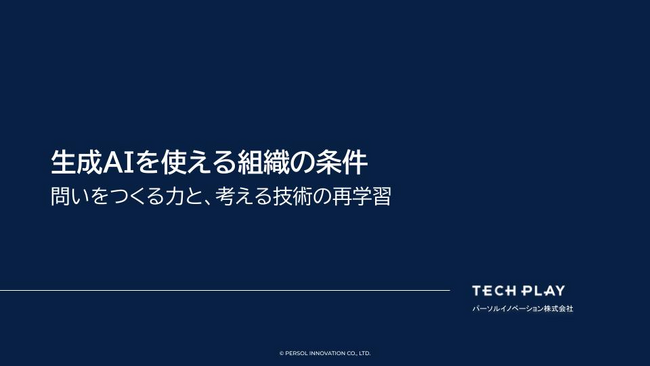 生成AIを使える組織の条件
問いをつくる力と、考える技術の再学習

TECH PLAY
パーソルイノベーション株式会社

© PERSOL INNOVATION CO., LTD.